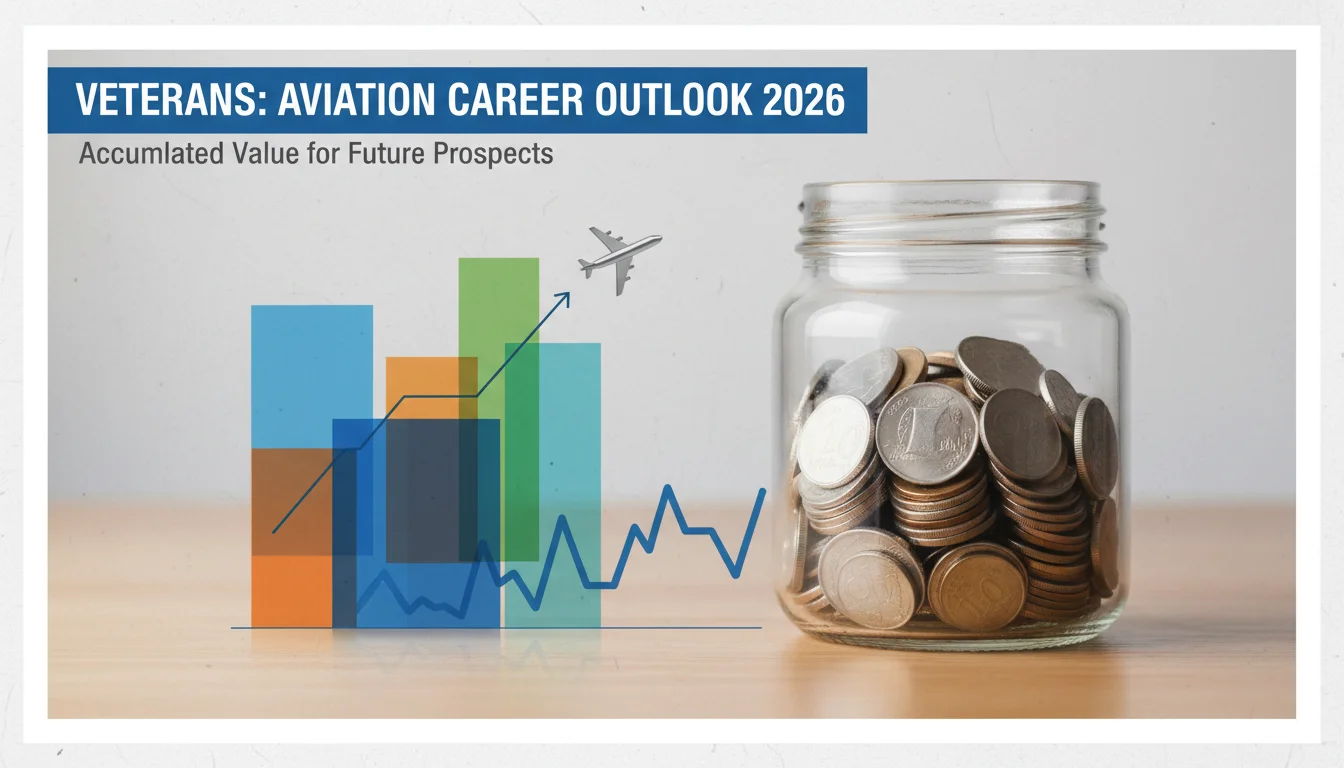 VETERANS: AVIATION CAREER OUTLOOK 2026

Accumlated Value for Future Prospects